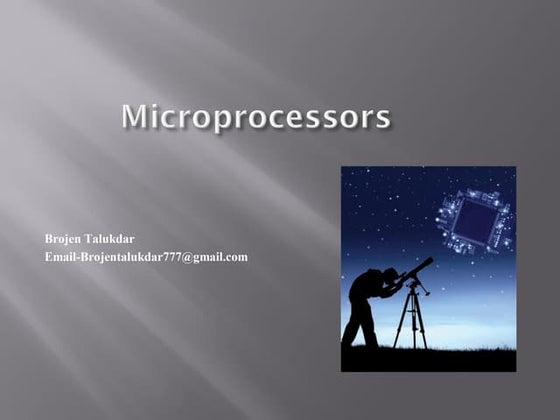 Microprocessors

Brojen Talukdar
Email-Brojentalukdar777@gmail.com